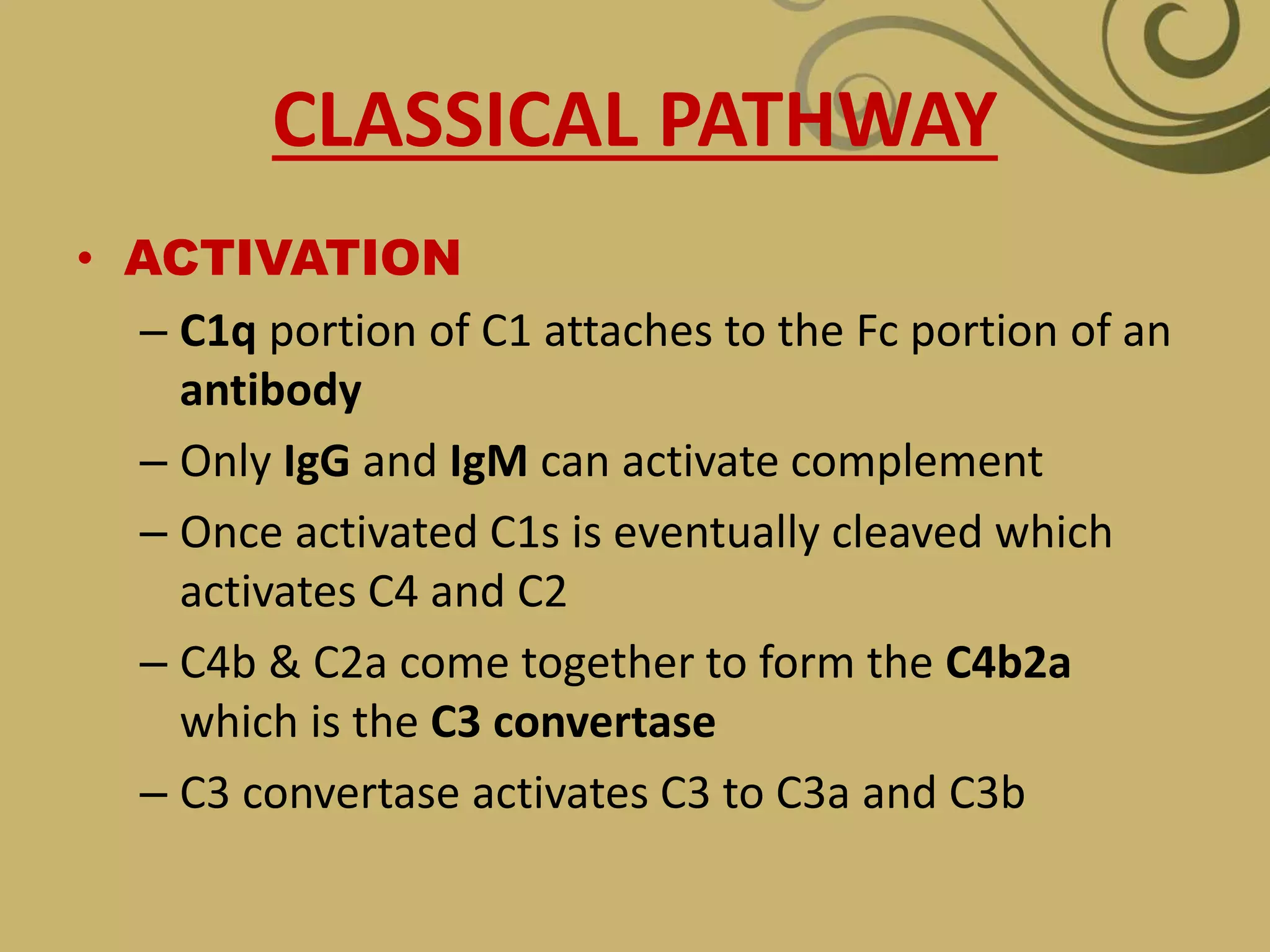 CLASSICAL PATHWAY

• ACTIVATION

– C1q portion of C1 attaches to the Fc portion of an antibody

– Only IgG and IgM can activate complement

– Once activated C1s is eventually cleaved which activates C4 and C2

– C4b & C2a come together to form the C4b2a which is the C3 convertase

– C3 convertase activates C3 to C3a and C3b